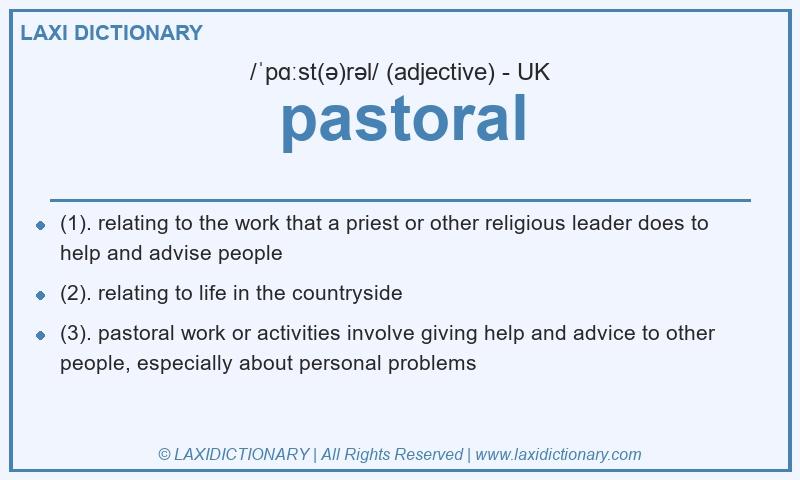 LAXI DICTIONARY

/ˈpɑːst(ə)rəl/ (adjective) - UK

pastoral

- (1). relating to the work that a priest or other religious leader does to help and advise people
- (2). relating to life in the countryside
- (3). pastoral work or activities involve giving help and advice to other people, especially about personal problems

© LAXIDICTIONARY | All Rights Reserved | www.laxidictionary.com